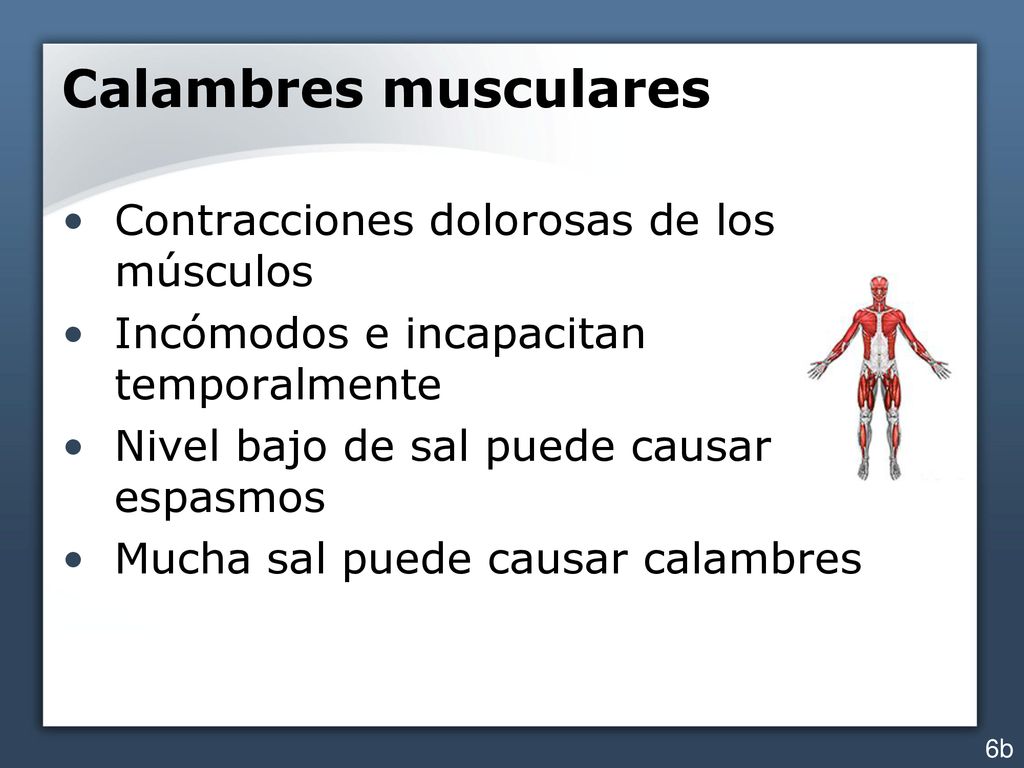 Calambres musculares

• Contracciones dolorosas de los músculos
• Incómodos e incapacitan temporalmente
• Nivel bajo de sal puede causar espasmos
• Mucha sal puede causar calambres

6b